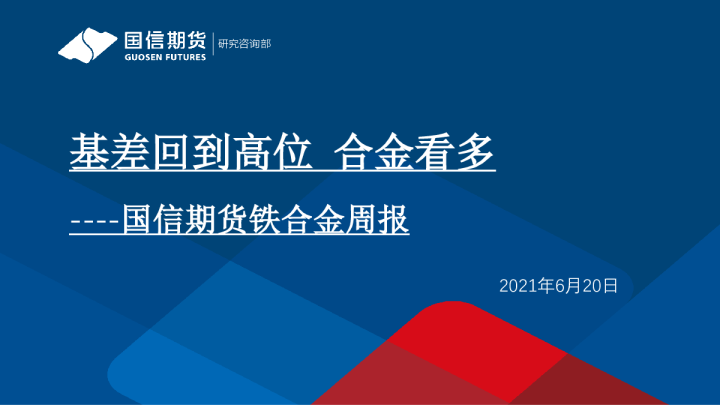 国信期货
GUOSEN FUTURES
研究咨询部

基差回到高位 合金看多

----国信期货铁合金周报

2021年6月20日